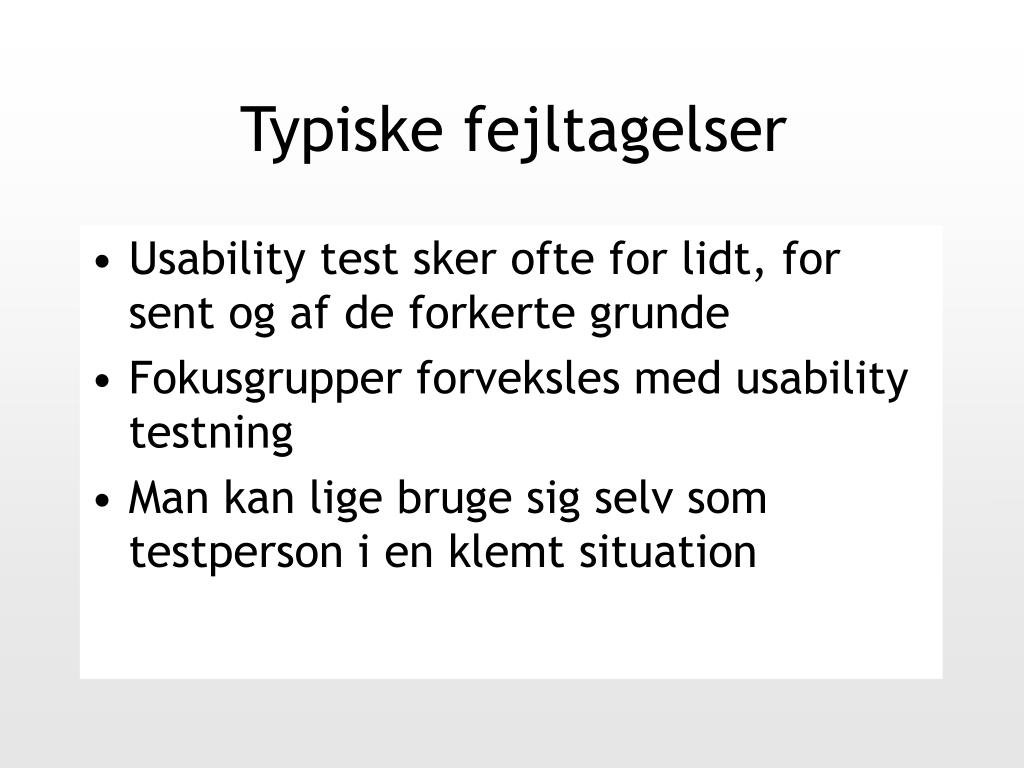 Typiske fejltagelser

• Usability test sker ofte for lidt, for sent og af de forkerte grunde
• Fokusgrupper forveksles med usability testning
• Man kan lige bruge sig selv som testperson i en klemt situation